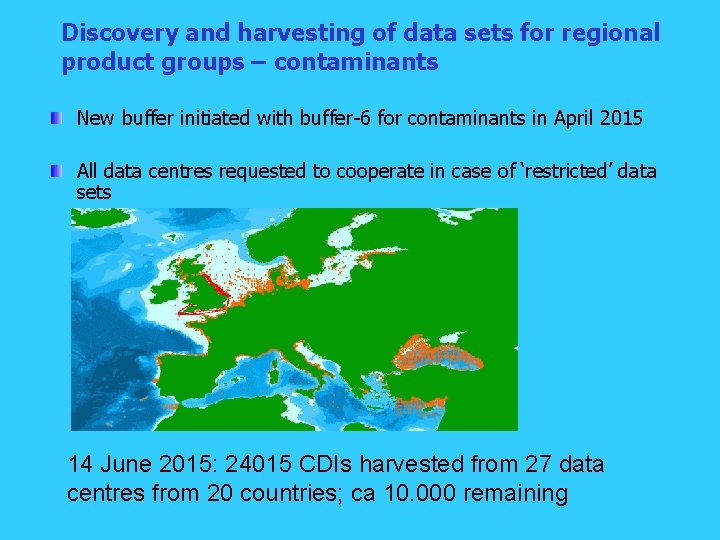 Discovery and harvesting of data sets for regional product groups – contaminants

New buffer initiated with buffer-6 for contaminants in April 2015

All data centres requested to cooperate in case of 'restricted' data sets

14 June 2015: 24015 CDIs harvested from 27 data centres from 20 countries; ca 10.000 remaining